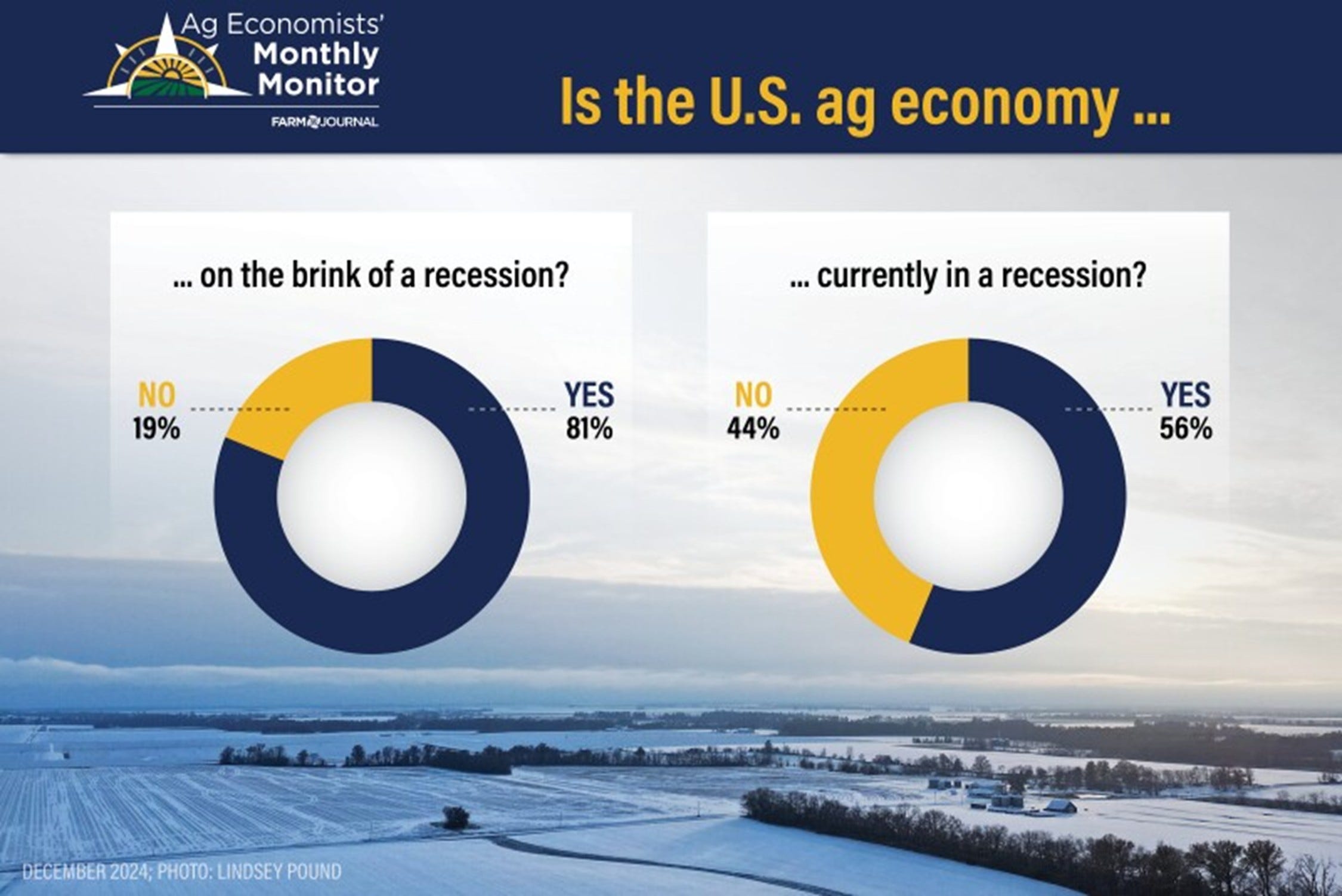 Ag Economists' Monthly Monitor

FARM JOURNAL

Is the U.S. ag economy ...

... on the brink of a recession?

NO
19%

YES
81%

... currently in a recession?

NO
44%

YES
56%

DECEMBER 2024; PHOTO: LINDSEY POUND